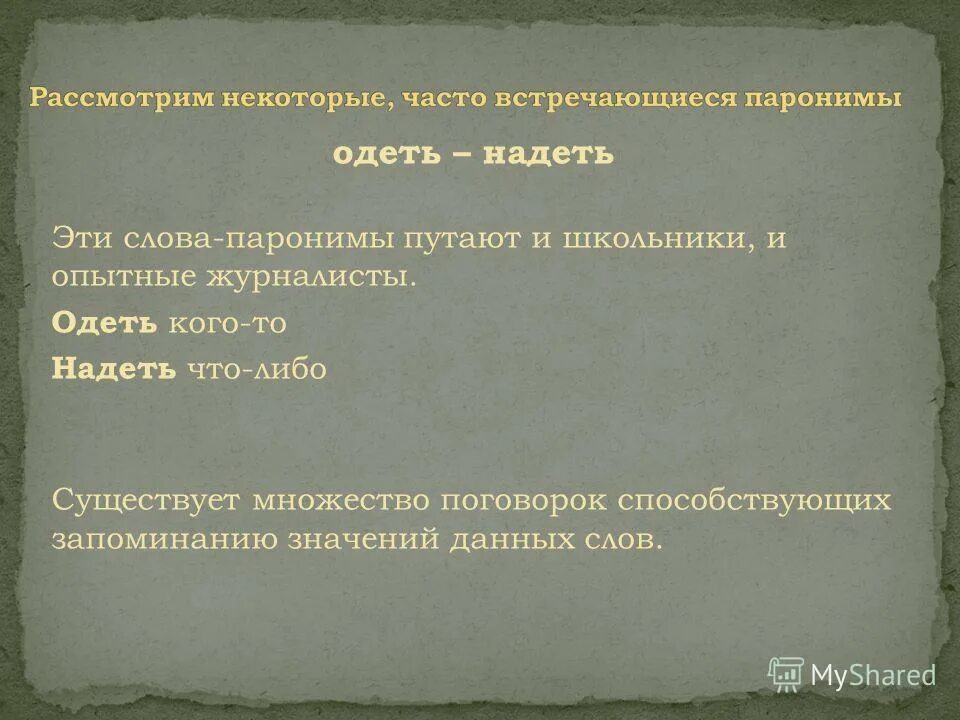 Рассмотрим некоторые, часто встречающиеся паронимы

одеть – надеть

Эти слова-паронимы путают и школьники, и опытные журналисты.

Одеть кого-то

Надеть что-либо

Существует множество поговорок способствующих запоминанию значений данных слов.

MyShared